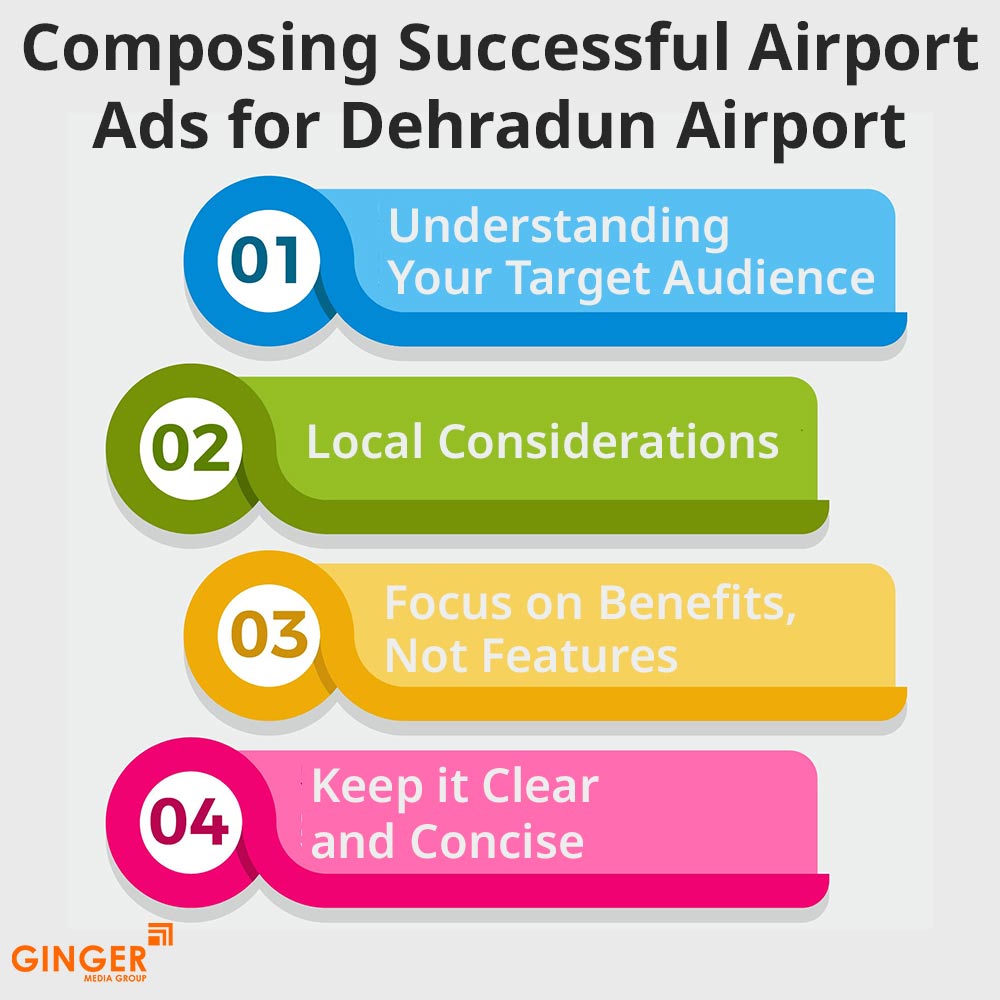 Composing Successful Airport Ads for Dehradun Airport

01 Understanding Your Target Audience

02 Local Considerations

03 Focus on Benefits, Not Features

04 Keep it Clear and Concise

GINGER MEDIA GROUP